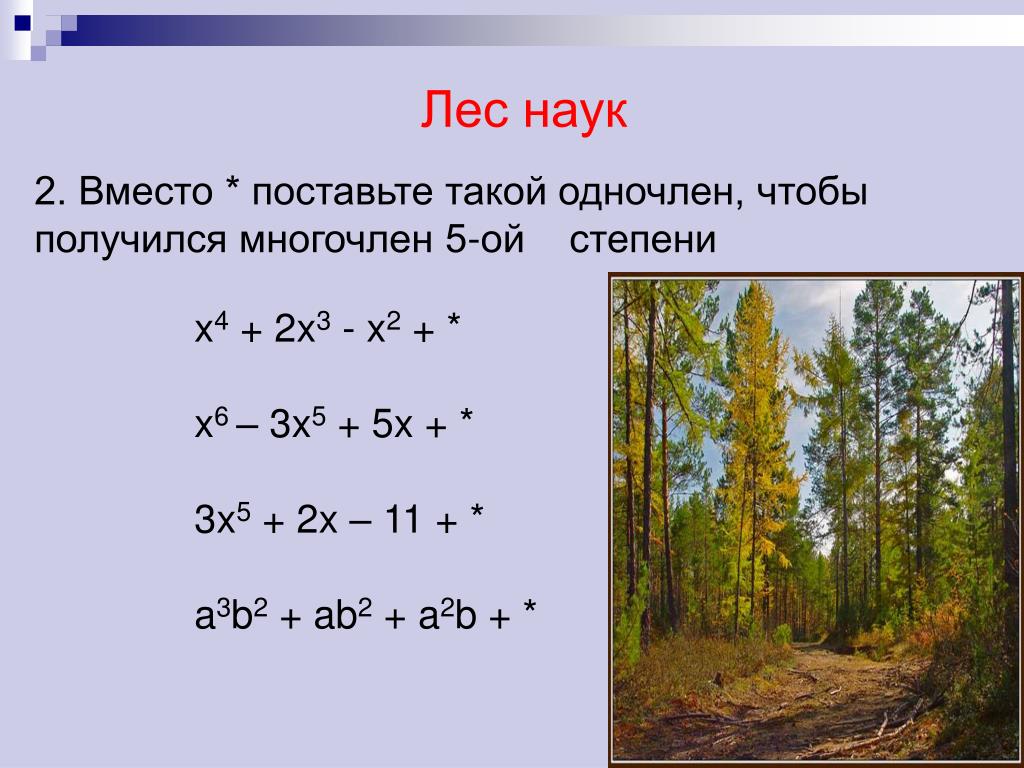 Лес наук

2. Вместо * поставьте такой одночлен, чтобы получился многочлен 5-ой степени

$x^4 + 2x^3 - x^2 + *$

$x^6 – 3x^5 + 5x + *$

$3x^5 + 2x – 11 + *$

$a^3b^2 + ab^2 + a^2b + *$